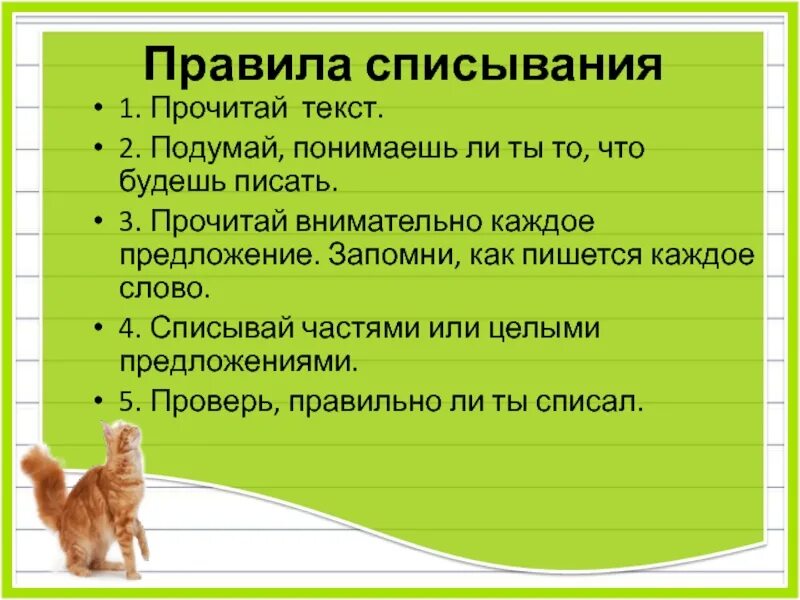 Правила списывания

• 1. Прочитай текст.
• 2. Подумай, понимаешь ли ты то, что будешь писать.
• 3. Прочитай внимательно каждое предложение. Запомни, как пишется каждое слово.
• 4. Списывай частями или целыми предложениями.
• 5. Проверь, правильно ли ты списал.